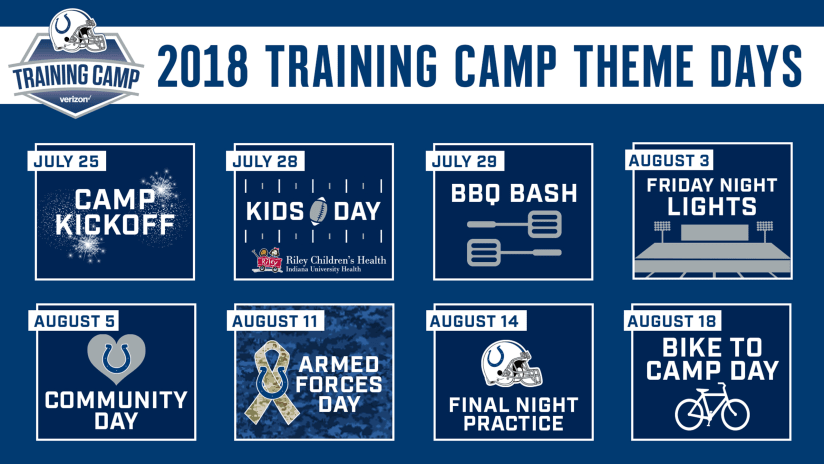 TRAINING CAMP
verizon

2018 TRAINING CAMP THEME DAYS

JULY 25
CAMP KICKOFF

JULY 28
KIDS DAY
Riley
Riley Children's Health
Indiana University Health

JULY 29
BBQ BASH

AUGUST 3
FRIDAY NIGHT LIGHTS

AUGUST 5
COMMUNITY DAY

AUGUST 11
ARMED FORCES DAY

AUGUST 14
FINAL NIGHT PRACTICE

AUGUST 18
BIKE TO CAMP DAY